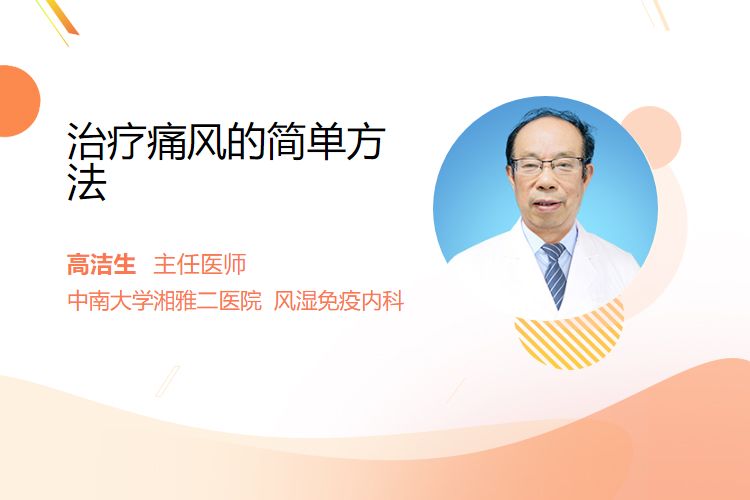 治疗痛风的简单方法

高洁生 主任医师

中南大学湘雅二医院 风湿免疫内科